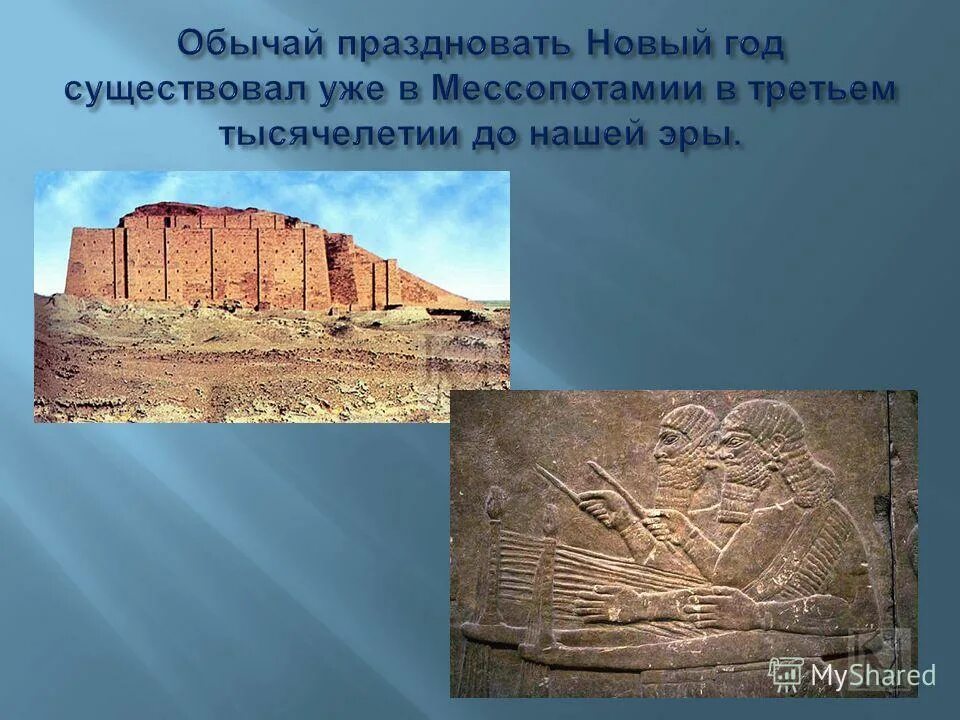 Обычай праздновать Новый год существовал уже в Мессопотамии в третьем тысячелетии до нашей эры.

MyShared